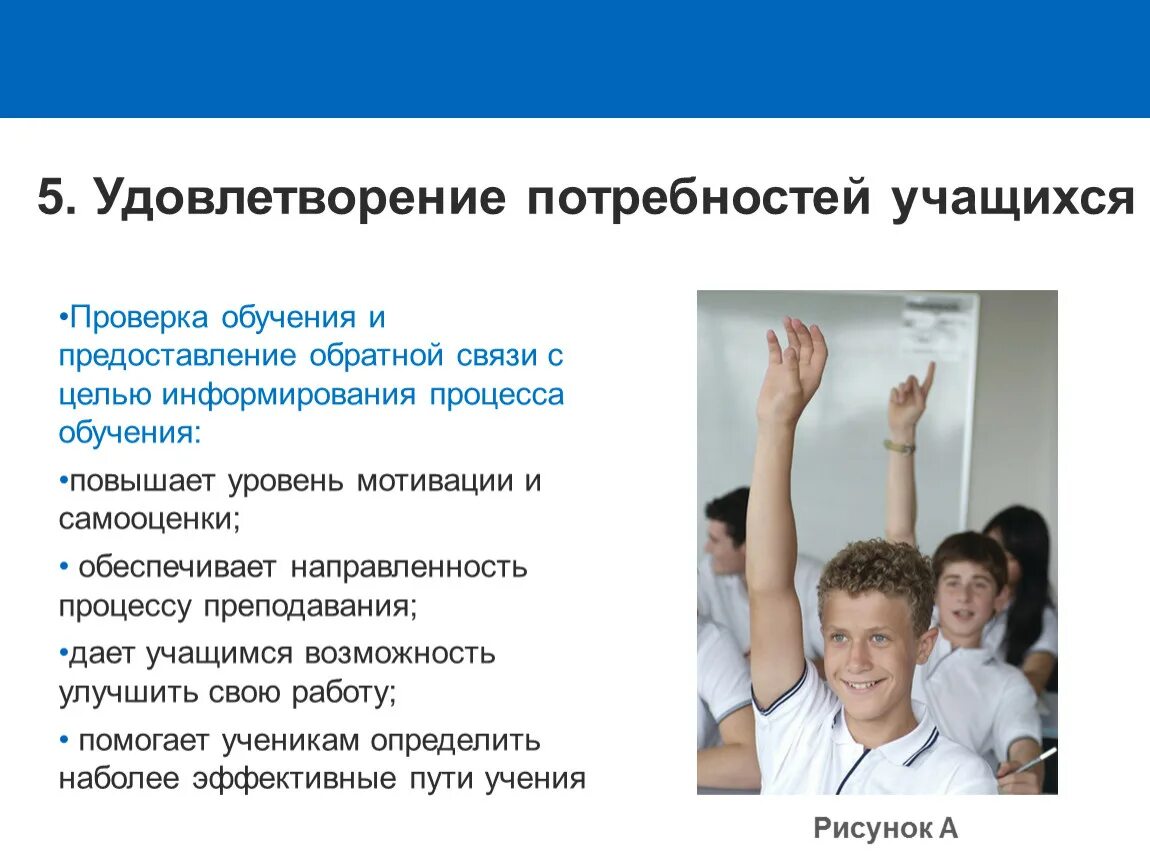 5. Удовлетворение потребностей учащихся

•Проверка обучения и предоставление обратной связи с целью информирования процесса обучения:

•повышает уровень мотивации и самооценки;

• обеспечивает направленность процессу преподавания;

•дает учащимся возможность улучшить свою работу;

• помогает ученикам определить наболее эффективные пути учения

Рисунок А